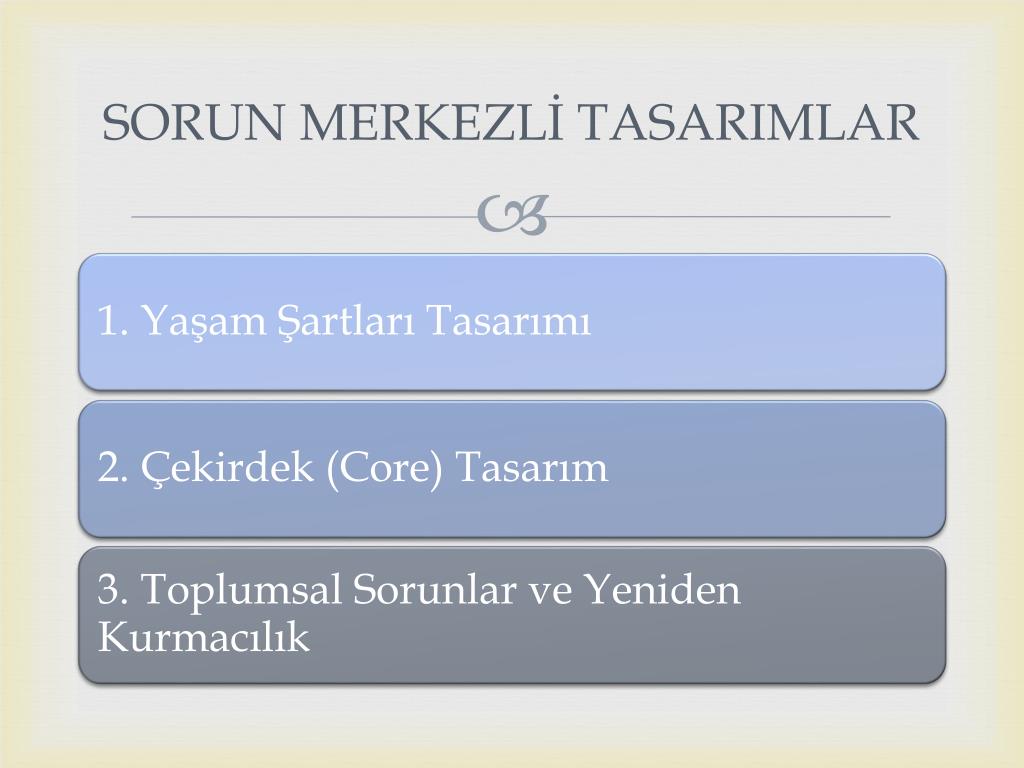 SORUN MERKEZLİ TASARIMLAR

1. Yaşam Şartları Tasarımı

2. Çekirdek (Core) Tasarım

3. Toplumsal Sorunlar ve Yeniden Kurmacılık